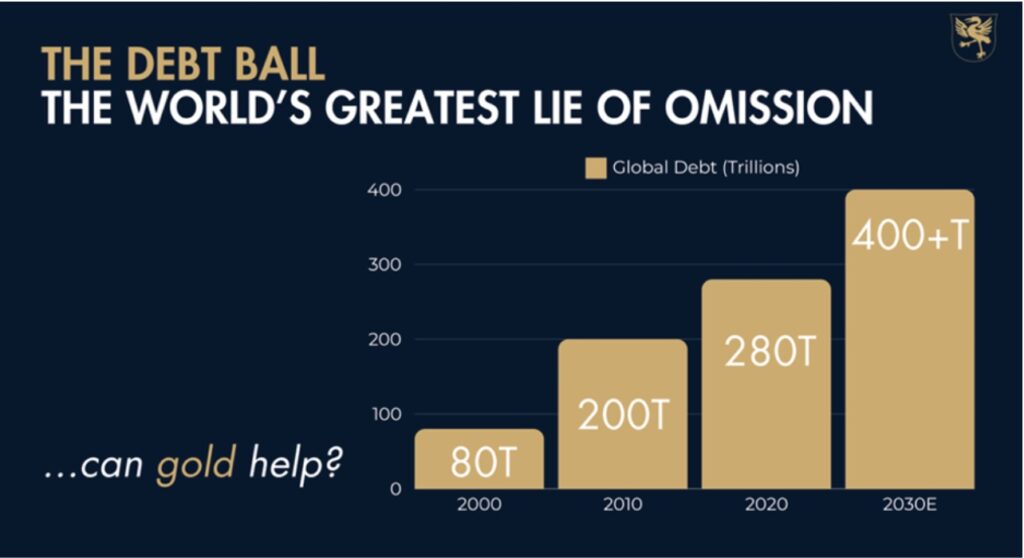 THE DEBT BALL
THE WORLD'S GREATEST LIE OF OMISSION

...can gold help?

Global Debt (Trillions)

400
300
200
100
0

80T
200T
280T
400+T

2000
2010
2020
2030E